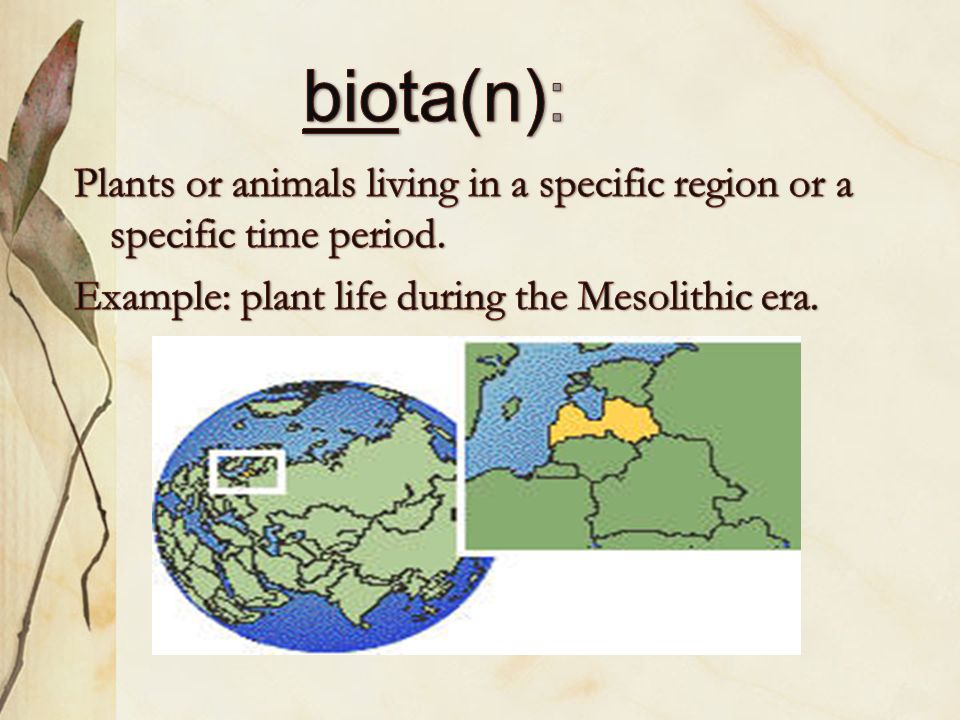 biota(n):

Plants or animals living in a specific region or a specific time period.

Example: plant life during the Mesolithic era.